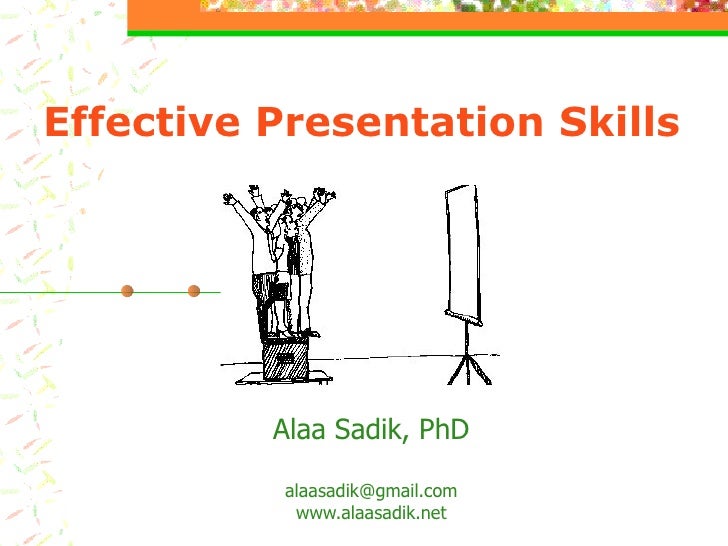 Effective Presentation Skills

Alaa Sadik, PhD

alaasadik@gmail.com
www.alaasadik.net